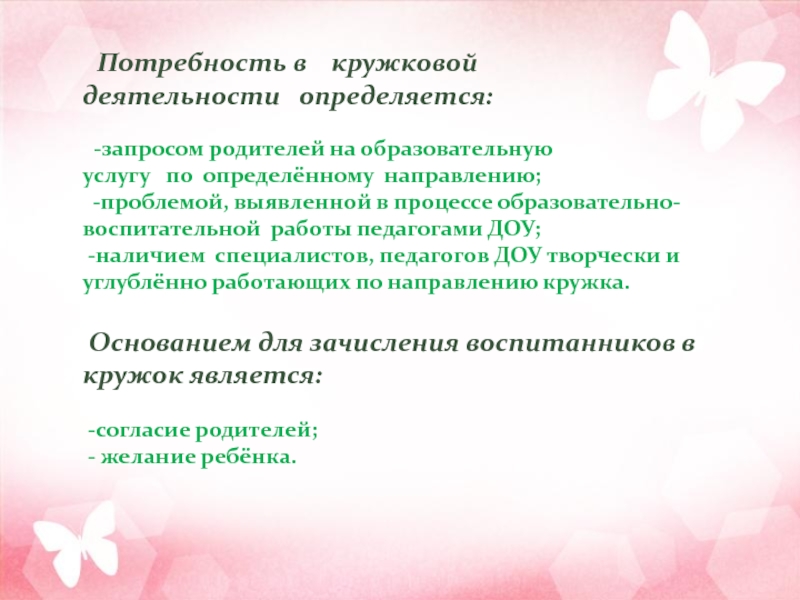 Потребность в кружковой деятельности определяется:

-запросом родителей на образовательную услугу по определённому направлению;
-проблемой, выявленной в процессе образовательно-воспитательной работы педагогами ДОУ;
-наличием специалистов, педагогов ДОУ творчески и углублённо работающих по направлению кружка.

Основанием для зачисления воспитанников в кружок является:

-согласие родителей;
- желание ребёнка.